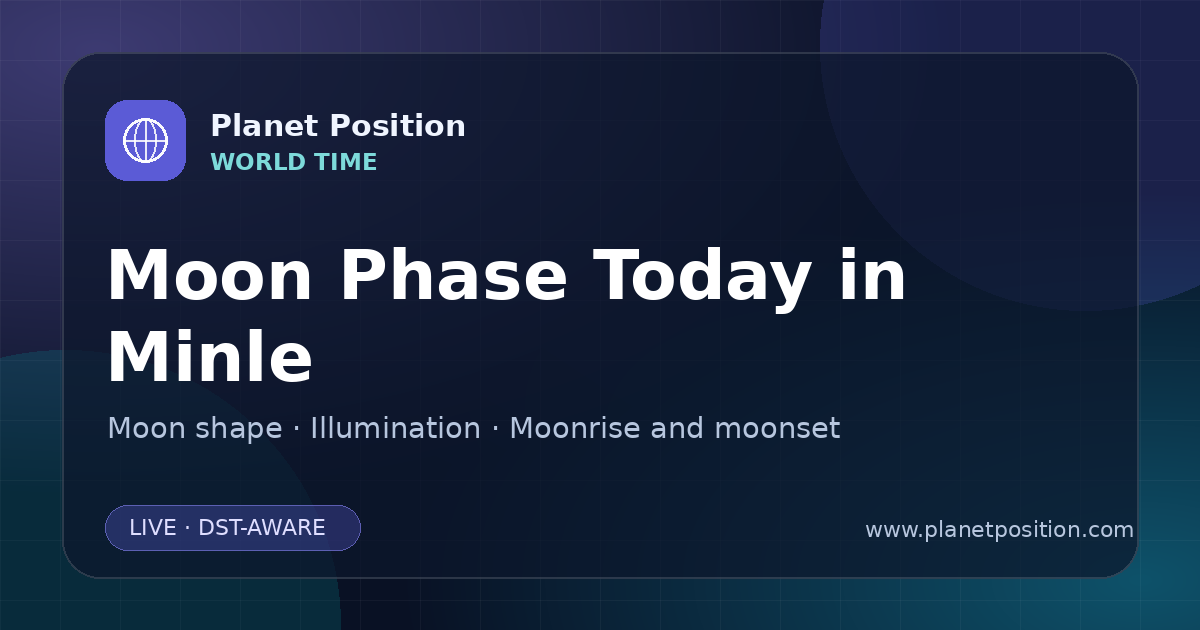 Planet Position
WORLD TIME

Moon Phase Today in Minle

Moon shape · Illumination · Moonrise and moonset

LIVE · DST-AWARE

www.planetposition.com